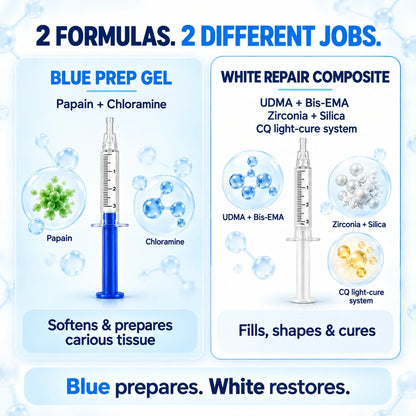 2 FORMULAS. 2 DIFFERENT JOBS.

BLUE PREP GEL

Papain + Chloramine

1
2
3

Papain

Chloramine

Softens & prepares carious tissue

WHITE REPAIR COMPOSITE

UDMA + Bis-EMA
Zirconia + Silica
CQ light-cure system

1
2
3

UDMA + Bis-EMA

Zirconia + Silica

CQ light-cure system

Fills, shapes & cures

Blue prepares. White restores.